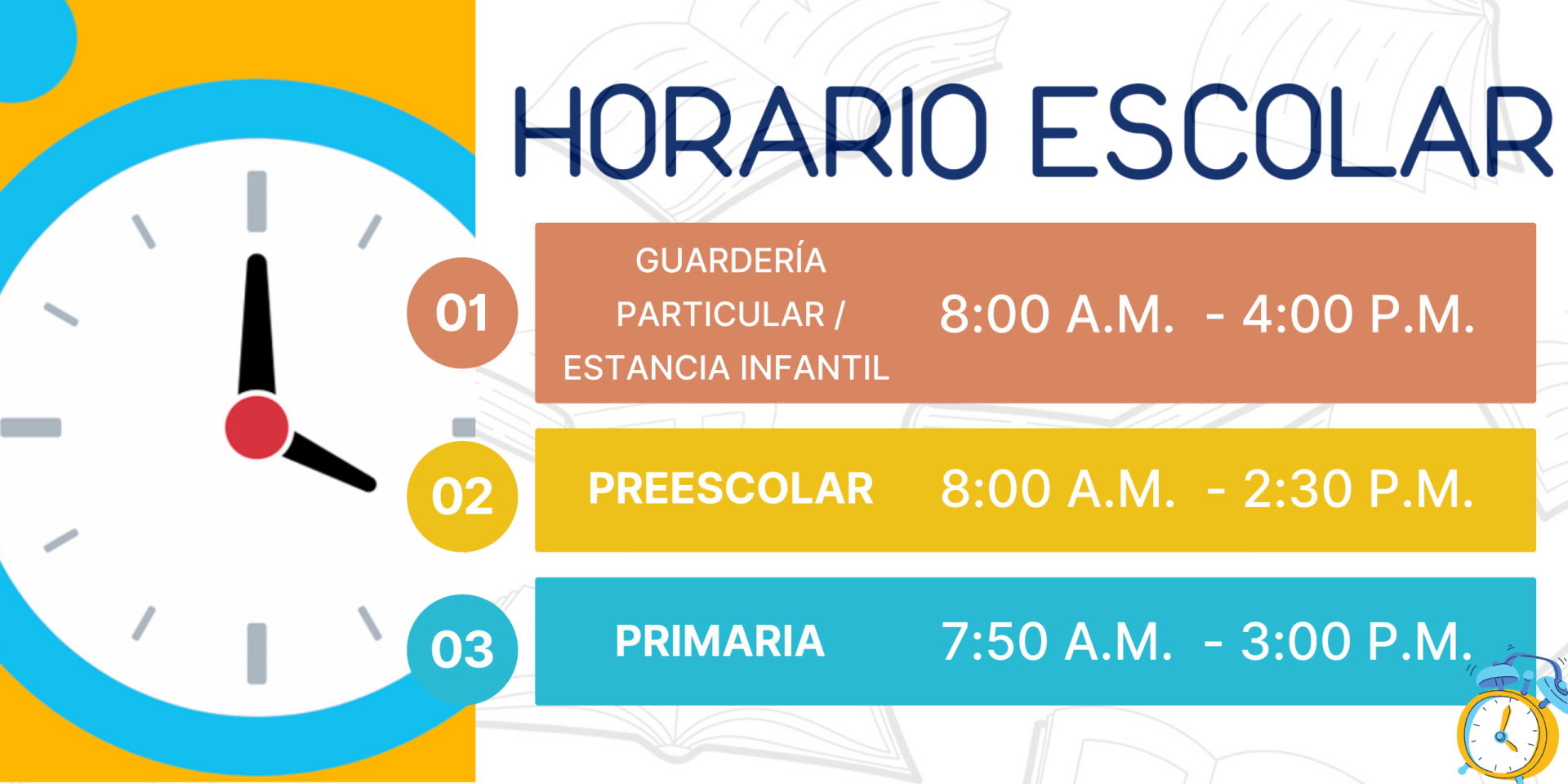 HORARIO ESCOLAR

01 GUARDERÍA PARTICULAR / ESTANCIA INFANTIL 8:00 A.M. - 4:00 P.M.

02 PREESCOLAR 8:00 A.M. - 2:30 P.M.

03 PRIMARIA 7:50 A.M. - 3:00 P.M.